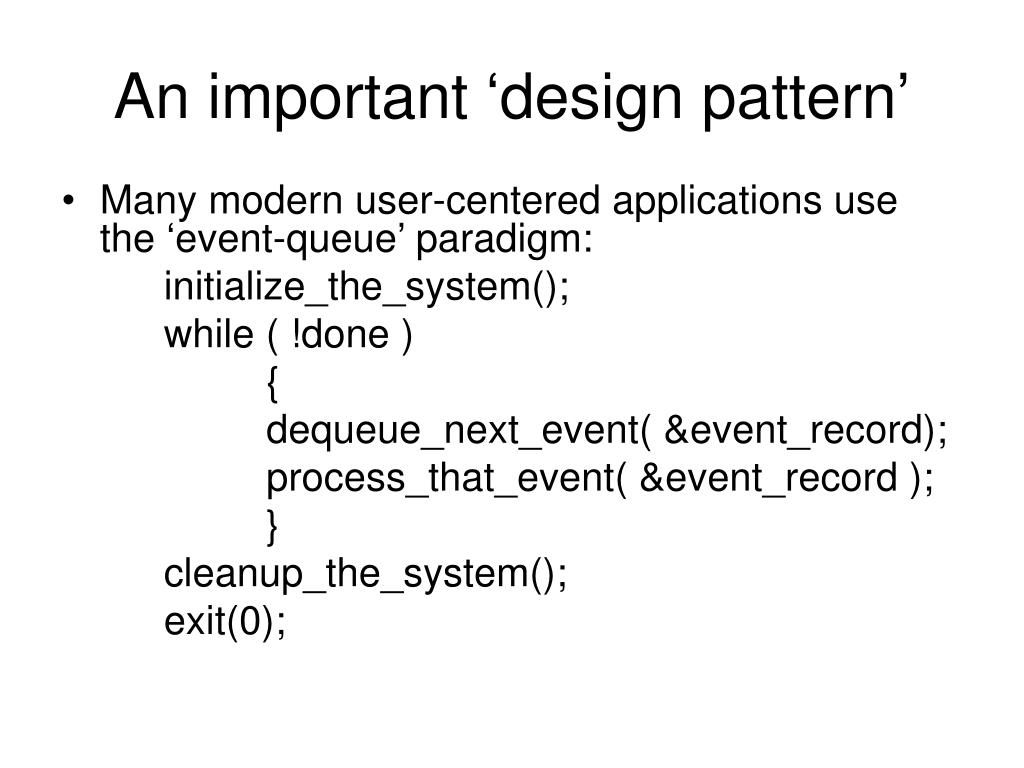 An important ‘design pattern’

• Many modern user-centered applications use the ‘event-queue’ paradigm:

initialize_the_system();
while ( !done )
{
dequeue_next_event( &event_record);
process_that_event( &event_record );
}
cleanup_the_system();
exit(0);